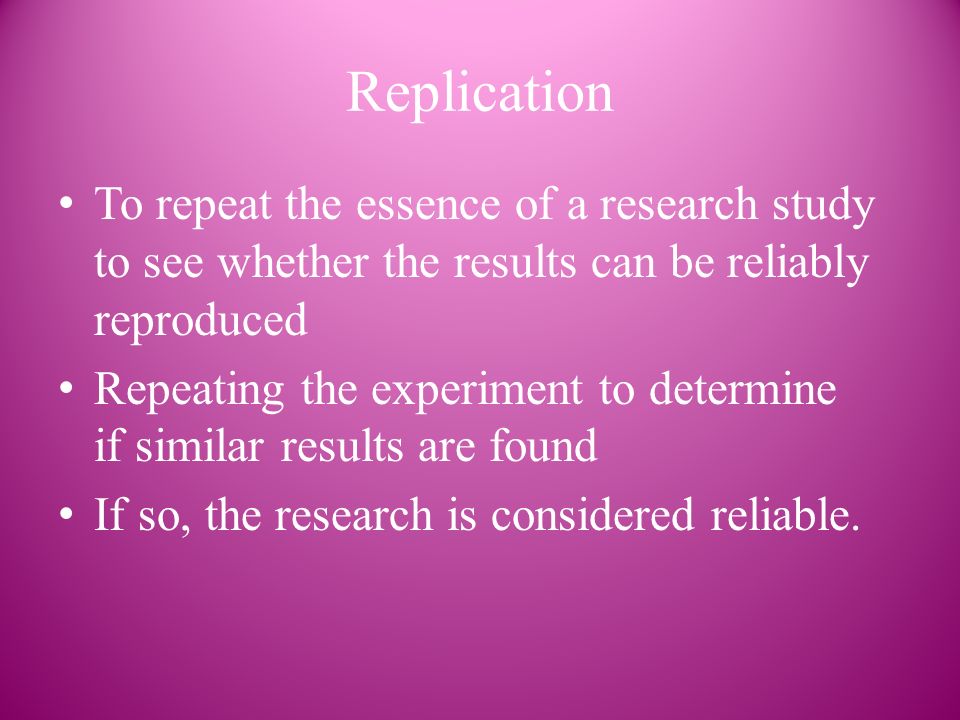 Replication

• To repeat the essence of a research study to see whether the results can be reliably reproduced
• Repeating the experiment to determine if similar results are found
• If so, the research is considered reliable.